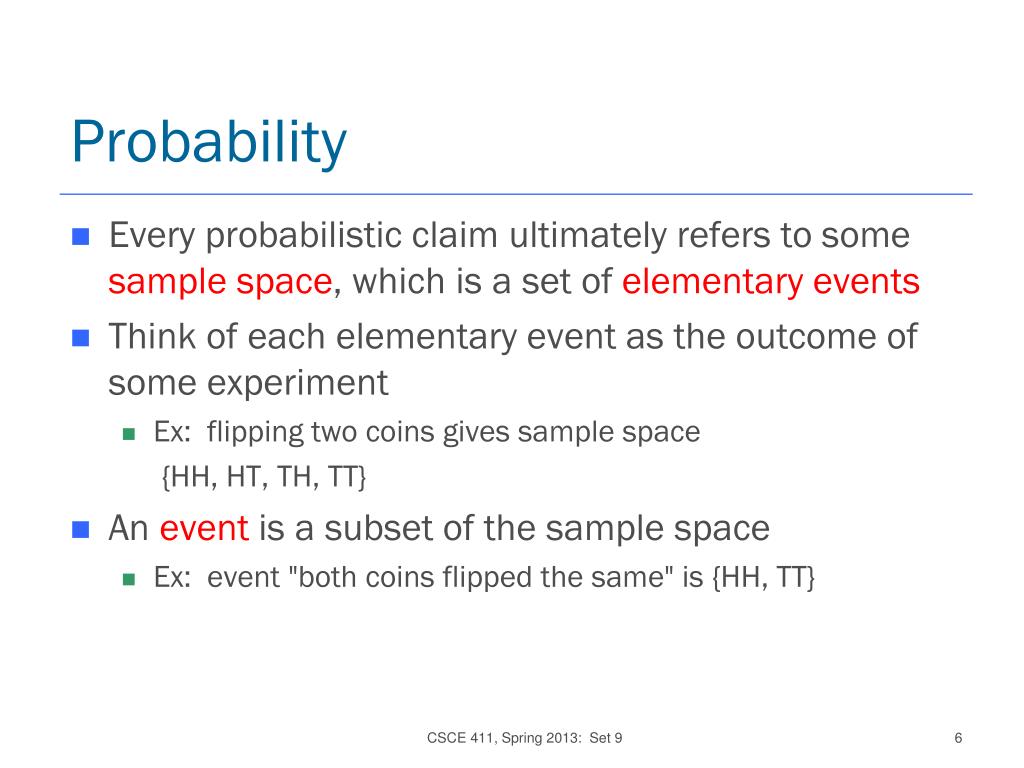 Probability

Every probabilistic claim ultimately refers to some sample space, which is a set of elementary events

Think of each elementary event as the outcome of some experiment

Ex: flipping two coins gives sample space {HH, HT, TH, TT}

An event is a subset of the sample space

Ex: event "both coins flipped the same" is {HH, TT}

CSCE 411, Spring 2013: Set 9

6